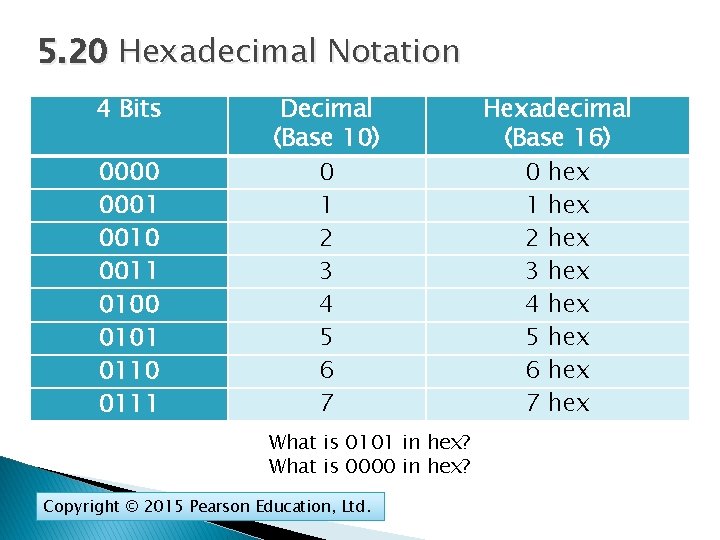 5.20 Hexadecimal Notation

| 4 Bits | Decimal (Base 10) | Hexadecimal (Base 16) |
|---|---|---|
| 0000 | 0 | 0 hex |
| 0001 | 1 | 1 hex |
| 0010 | 2 | 2 hex |
| 0011 | 3 | 3 hex |
| 0100 | 4 | 4 hex |
| 0101 | 5 | 5 hex |
| 0110 | 6 | 6 hex |
| 0111 | 7 | 7 hex |

What is 0101 in hex?
What is 0000 in hex?

Copyright © 2015 Pearson Education, Ltd.